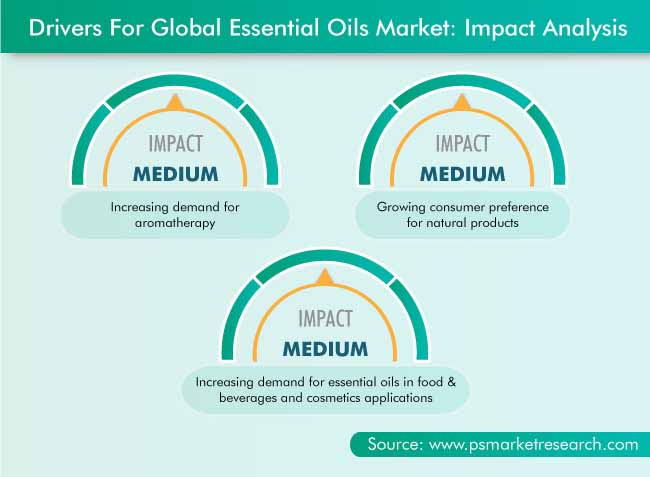 Drivers For Global Essential Oils Market: Impact Analysis

IMPACT
MEDIUM

Increasing demand for aromatherapy

IMPACT
MEDIUM

Growing consumer preference for natural products

IMPACT
MEDIUM

Increasing demand for essential oils in food & beverages and cosmetics applications

Source: www.psmarketresearch.com